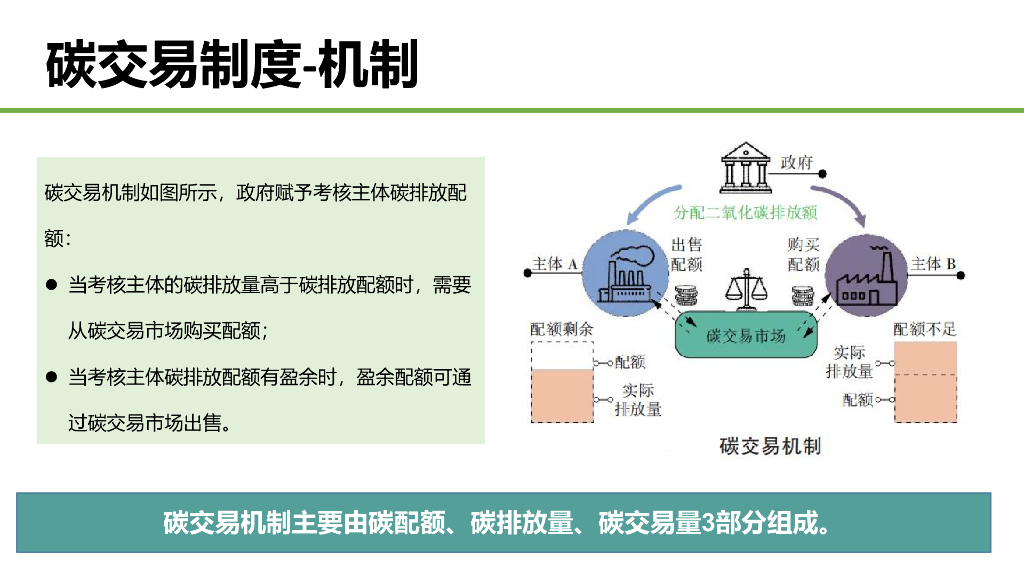 碳交易制度-机制

碳交易机制如图所示，政府赋予考核主体碳排放配额：

● 当考核主体的碳排放量高于碳排放配额时，需要从碳交易市场购买配额；

● 当考核主体碳排放配额有盈余时，盈余配额可通过碳交易市场出售。

政府
分配二氧化碳排放额
主体 A
出售配额
购买配额
主体 B
碳交易市场
配额剩余
配额
实际排放量
配额不足
实际排放量
配额
碳交易机制

碳交易机制主要由碳配额、碳排放量、碳交易量3部分组成。